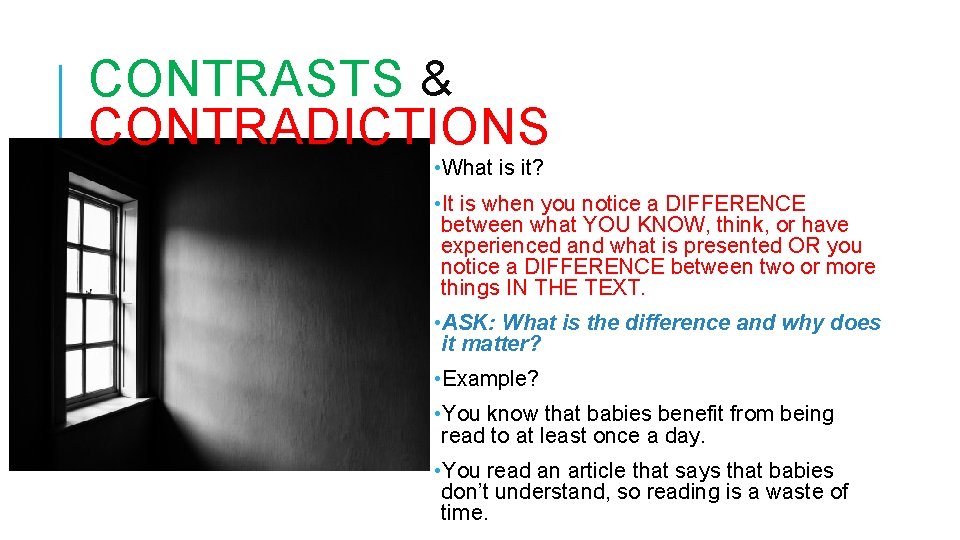 CONTRASTS & CONTRADICTIONS

•What is it?

•It is when you notice a DIFFERENCE between what YOU KNOW, think, or have experienced and what is presented OR you notice a DIFFERENCE between two or more things IN THE TEXT.

•ASK: What is the difference and why does it matter?

•Example?

•You know that babies benefit from being read to at least once a day.

•You read an article that says that babies don't understand, so reading is a waste of time.